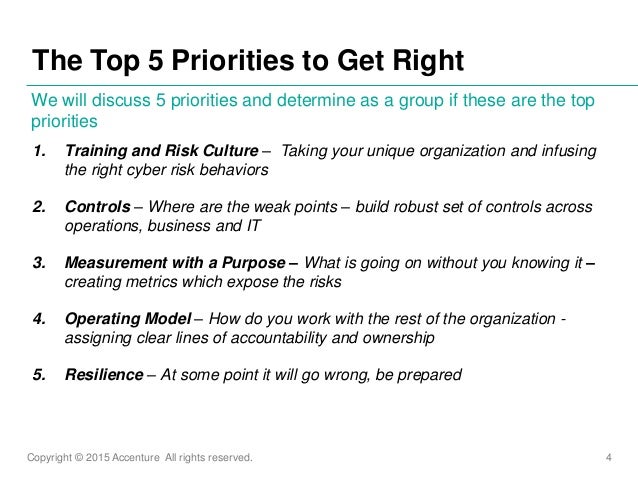 The Top 5 Priorities to Get Right

We will discuss 5 priorities and determine as a group if these are the top priorities

1. Training and Risk Culture – Taking your unique organization and infusing the right cyber risk behaviors

2. Controls – Where are the weak points – build robust set of controls across operations, business and IT

3. Measurement with a Purpose – What is going on without you knowing it – creating metrics which expose the risks

4. Operating Model – How do you work with the rest of the organization - assigning clear lines of accountability and ownership

5. Resilience – At some point it will go wrong, be prepared

Copyright © 2015 Accenture All rights reserved.

4